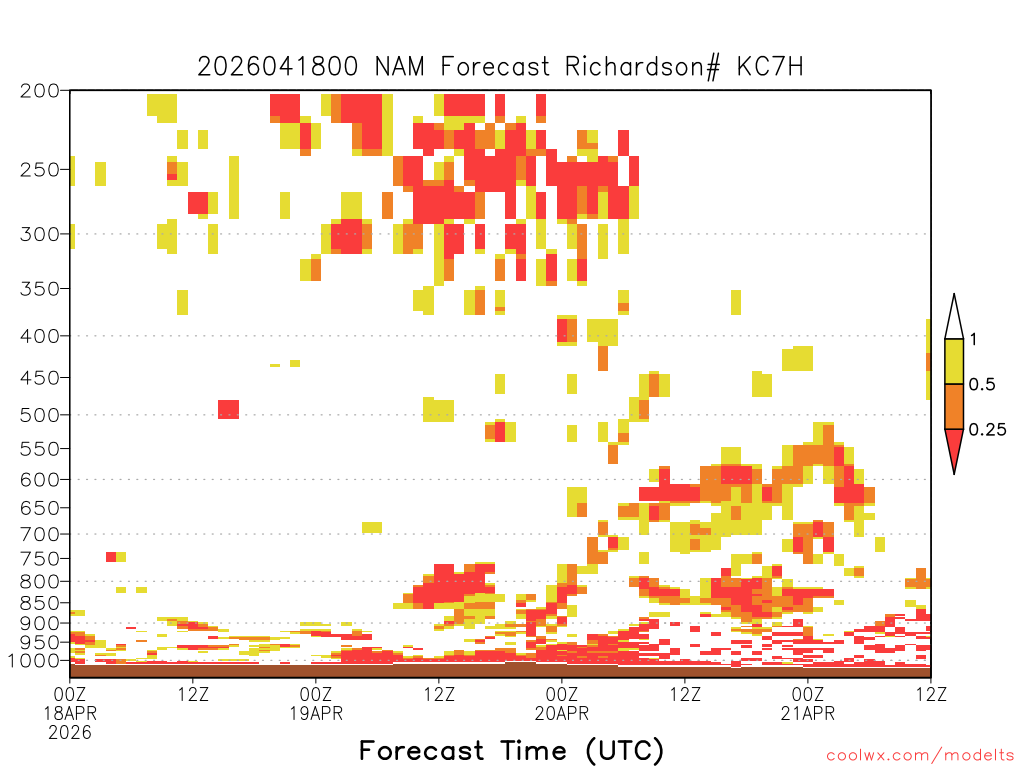 2026041800 NAM Forecast Richardson# KC7H

200
250
300
350
400
450
500
550
600
650
700
750
800
850
900
950
1000

1
0.5
0.25

00Z 18APR 2026
12Z
00Z 19APR
12Z
00Z 20APR
12Z
00Z 21APR
12Z

Forecast Time (UTC)

coolwx.com/modelts